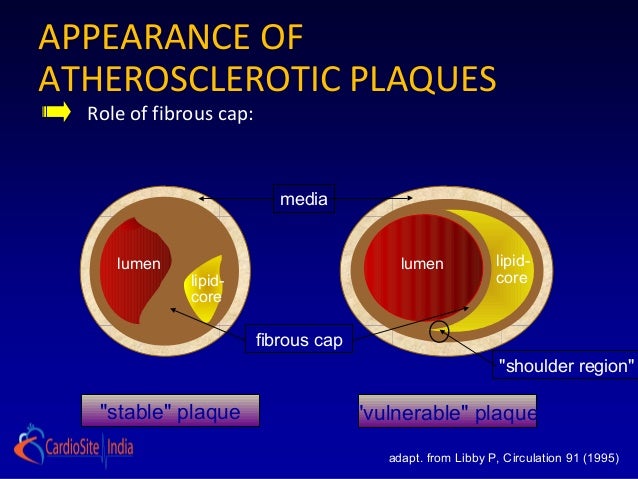 APPEARANCE OF ATHEROSCLEROTIC PLAQUES

Role of fibrous cap:

media

lumen

lipid-core

lumen

lipid-core

fibrous cap

"shoulder region"

"stable" plaque

'vulnerable" plaque

CardioSite India

adapt. from Libby P, Circulation 91 (1995)